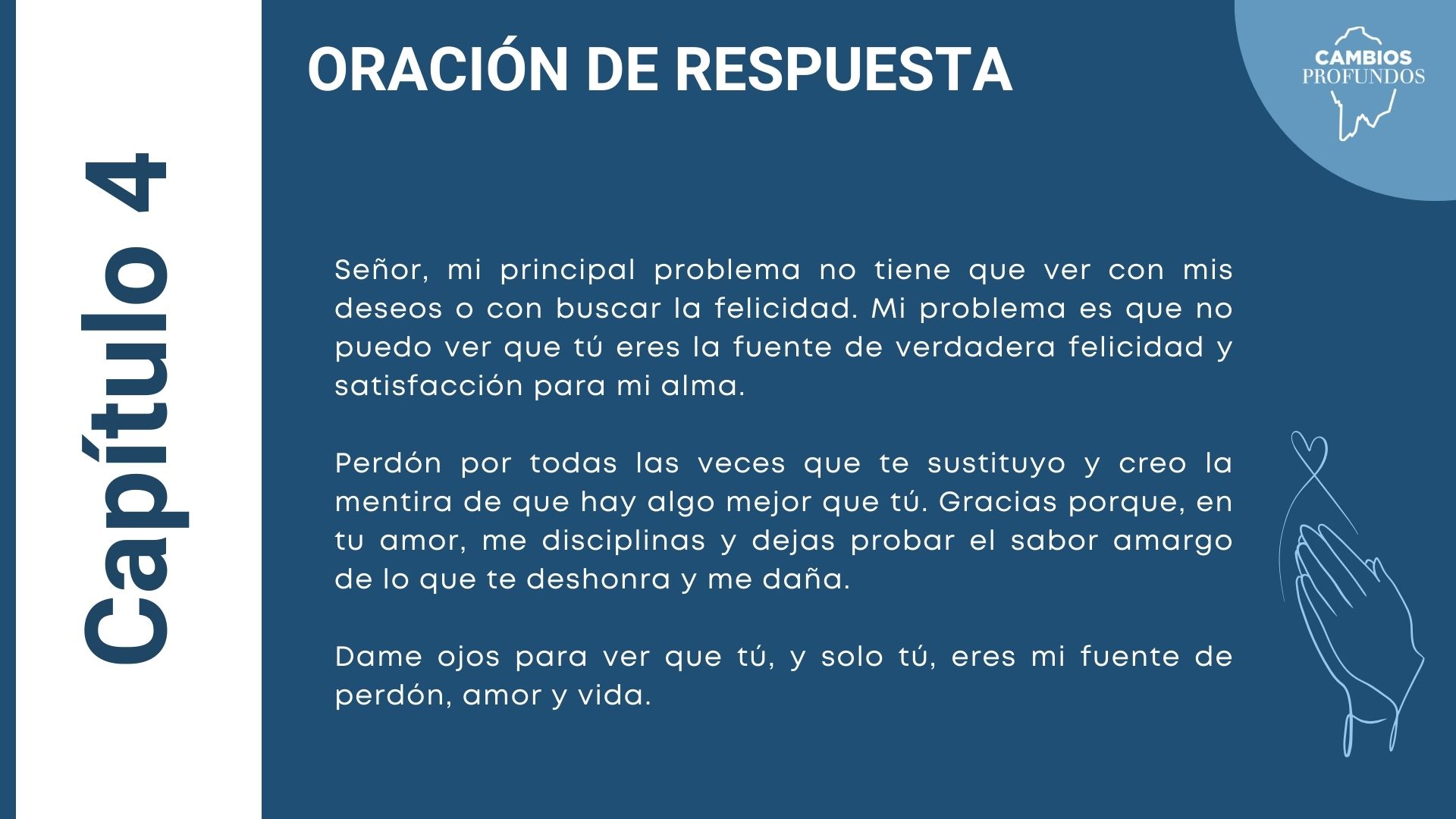 Capítulo 4

ORACIÓN DE RESPUESTA

CAMBIOS PROFUNDOS

Señor, mi principal problema no tiene que ver con mis deseos o con buscar la felicidad. Mi problema es que no puedo ver que tú eres la fuente de verdadera felicidad y satisfacción para mi alma.

Perdón por todas las veces que te sustituyo y creo la mentira de que hay algo mejor que tú. Gracias porque, en tu amor, me disciplinas y dejas probar el sabor amargo de lo que te deshonra y me daña.

Dame ojos para ver que tú, y solo tú, eres mi fuente de perdón, amor y vida.